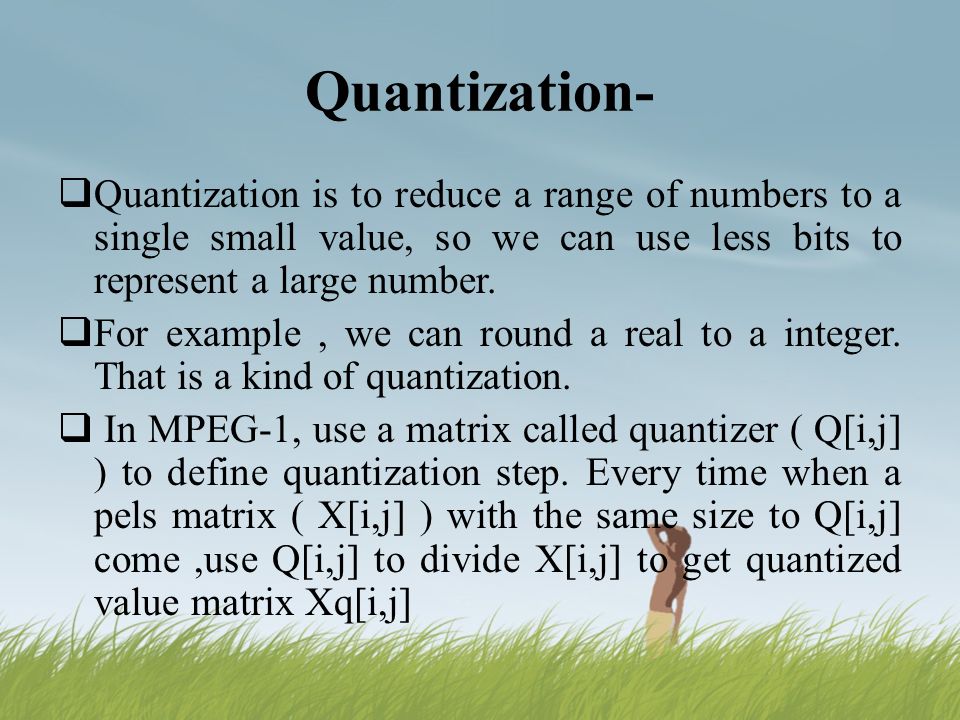 Quantization-

❑Quantization is to reduce a range of numbers to a single small value, so we can use less bits to represent a large number.

❑For example , we can round a real to a integer. That is a kind of quantization.

❑ In MPEG-1, use a matrix called quantizer ( Q[i,j] ) to define quantization step. Every time when a pels matrix ( X[i,j] ) with the same size to Q[i,j] come ,use Q[i,j] to divide X[i,j] to get quantized value matrix Xq[i,j]